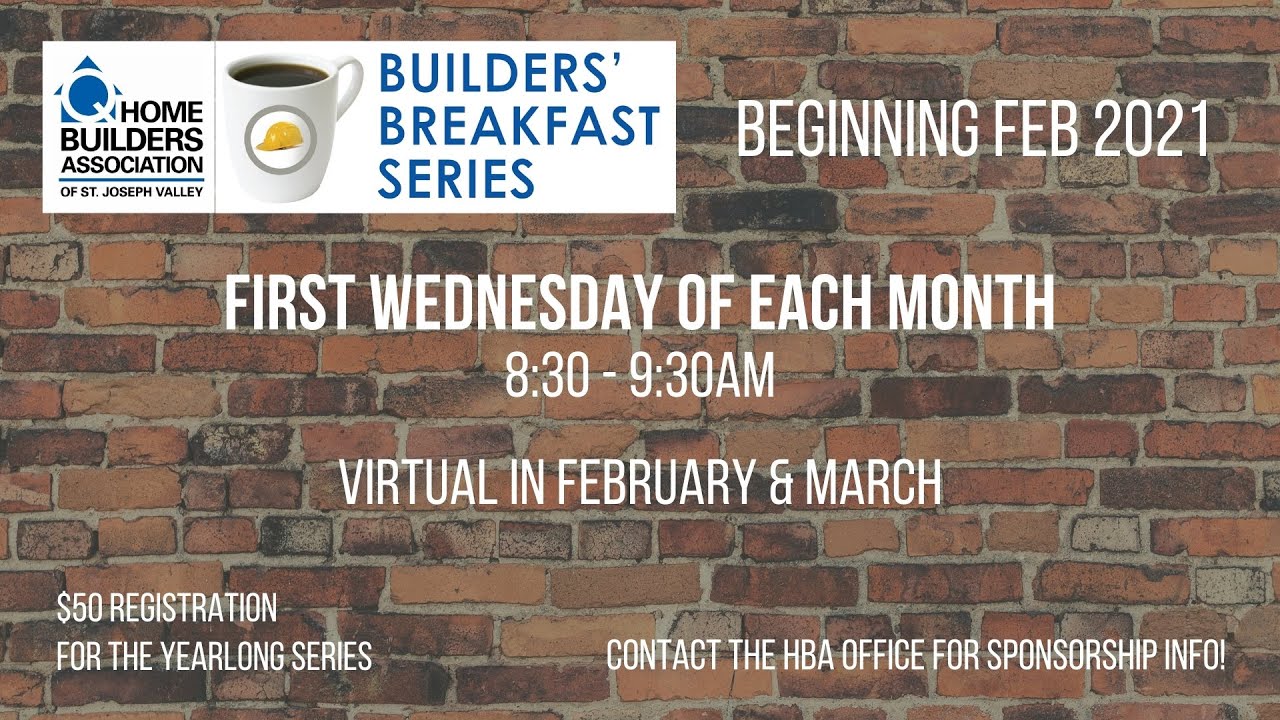 HOME BUILDERS ASSOCIATION OF ST. JOSEPH VALLEY

BUILDERS' BREAKFAST SERIES

BEGINNING FEB 2021

FIRST WEDNESDAY OF EACH MONTH
8:30 - 9:30AM

VIRTUAL IN FEBRUARY & MARCH

$50 REGISTRATION FOR THE YEARLONG SERIES

CONTACT THE HBA OFFICE FOR SPONSORSHIP INFO!